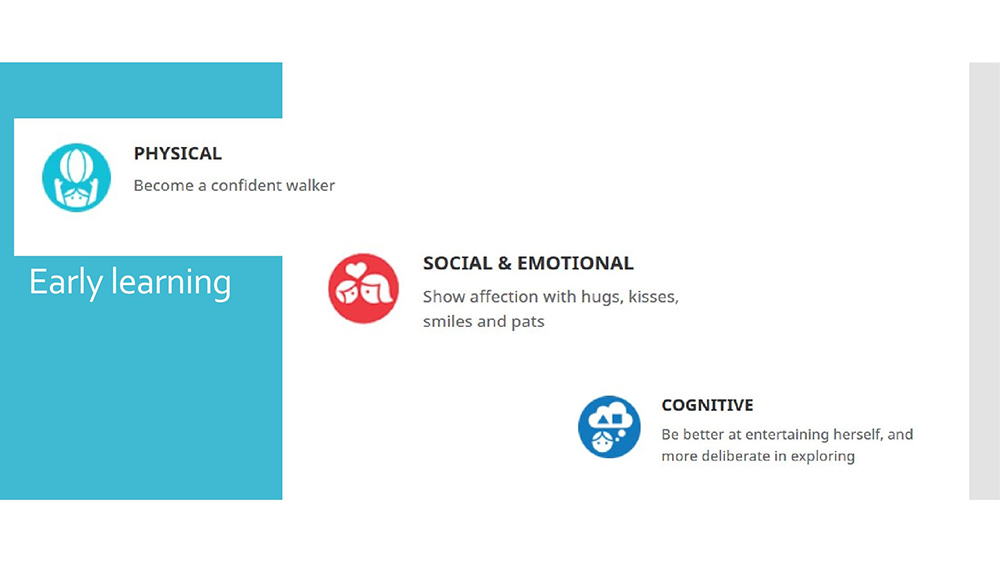 PHYSICAL
Become a confident walker

Early learning

SOCIAL & EMOTIONAL
Show affection with hugs, kisses, smiles and pats

COGNITIVE
Be better at entertaining herself, and more deliberate in exploring